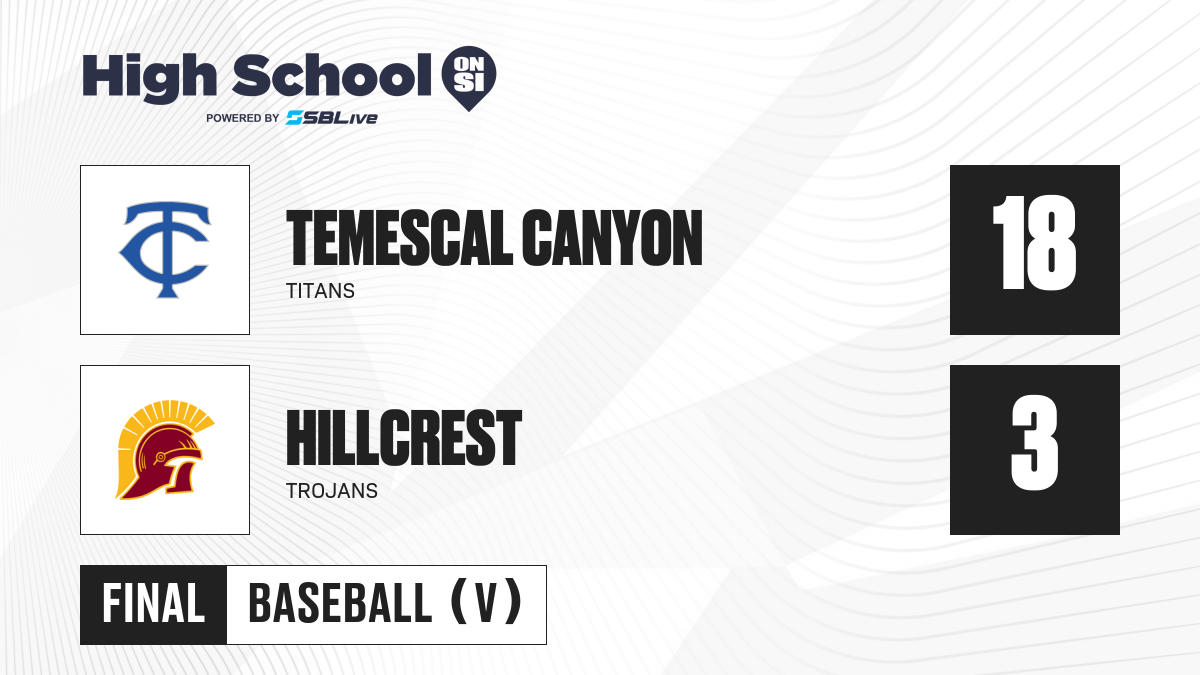 High School ON SI
POWERED BY SBLive

TC

TEMESCAL CANYON
TITANS

18

HILLCREST
TROJANS

3

FINAL BASEBALL (V)